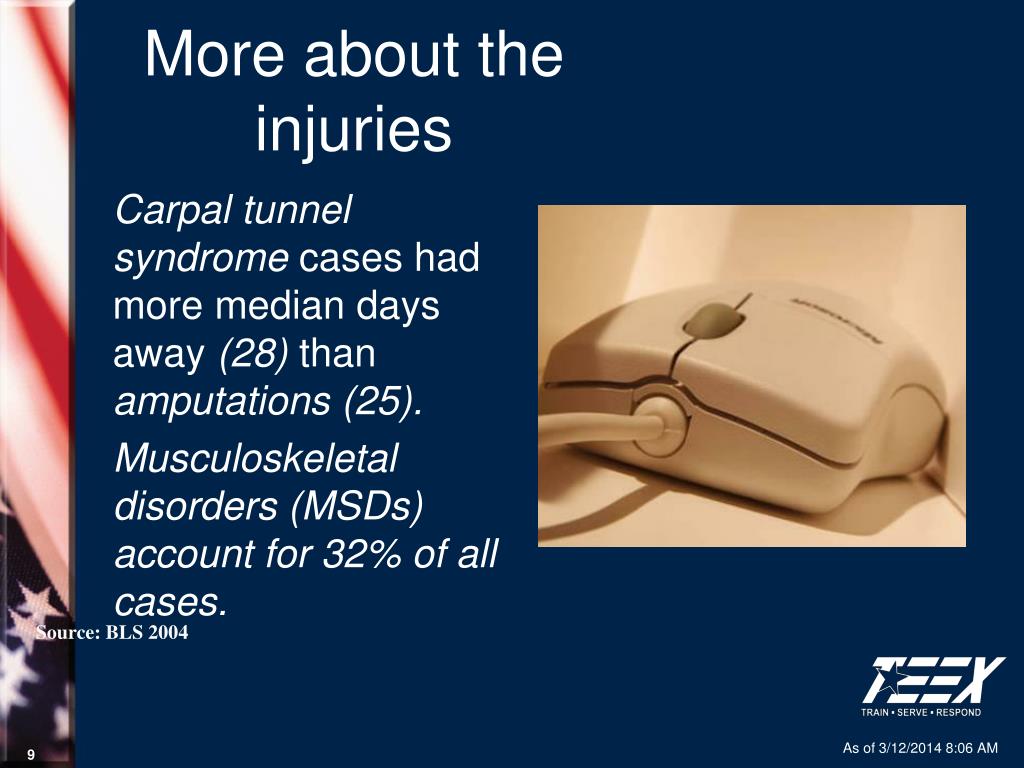 More about the injuries

Carpal tunnel syndrome cases had more median days away (28) than amputations (25).

Musculoskeletal disorders (MSDs) account for 32% of all cases.

Source: BLS 2004

TEEX
TRAIN • SERVE • RESPOND

9

As of 3/12/2014 8:06 AM